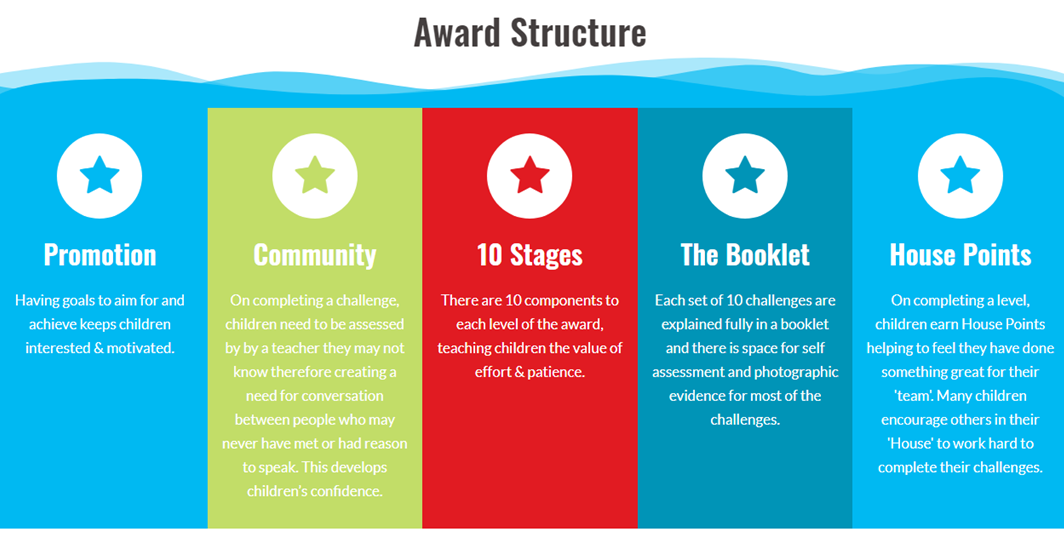 Award Structure

Promotion

Having goals to aim for and achieve keeps children interested & motivated.

Community

On completing a challenge, children need to be assessed by by a teacher they may not know therefore creating a need for conversation between people who may never have met or had reason to speak. This develops children's confidence.

10 Stages

There are 10 components to each level of the award, teaching children the value of effort & patience.

The Booklet

Each set of 10 challenges are explained fully in a booklet and there is space for self assessment and photographic evidence for most of the challenges.

House Points

On completing a level, children earn House Points helping to feel they have done something great for their 'team'. Many children encourage others in their 'House' to work hard to complete their challenges.